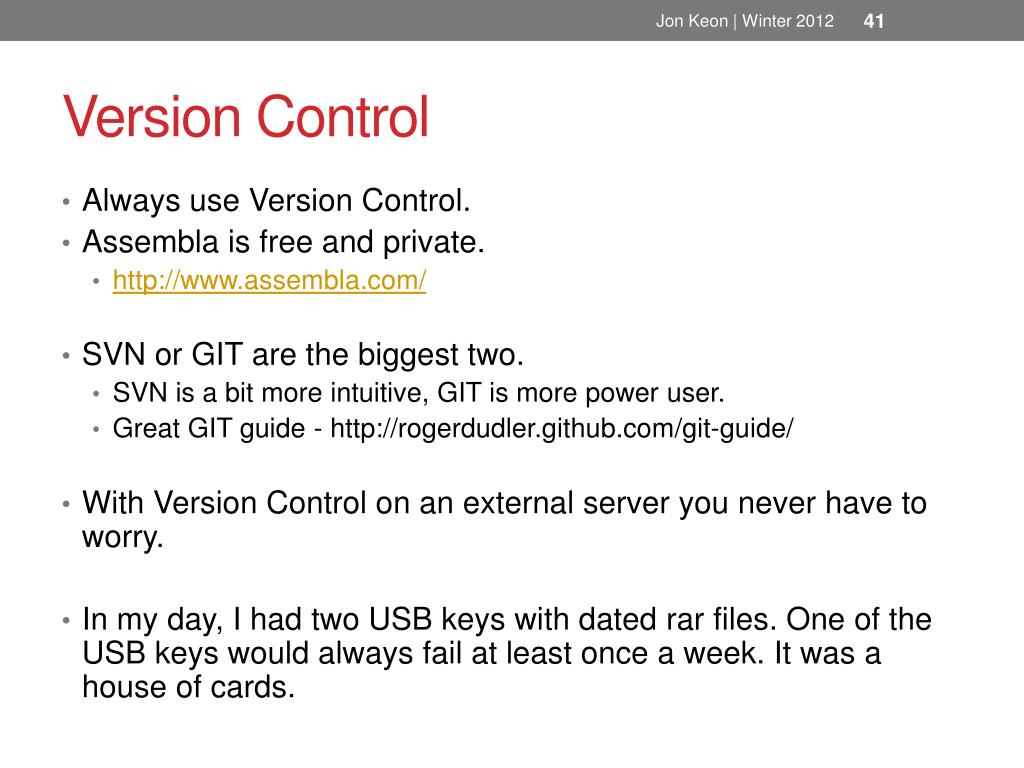 Jon Keon | Winter 2012 41

Version Control

• Always use Version Control.
• Assembla is free and private.
  • http://www.assembla.com/

• SVN or GIT are the biggest two.
  • SVN is a bit more intuitive, GIT is more power user.
  • Great GIT guide - http://rogerdudler.github.com/git-guide/

• With Version Control on an external server you never have to worry.

• In my day, I had two USB keys with dated rar files. One of the USB keys would always fail at least once a week. It was a house of cards.